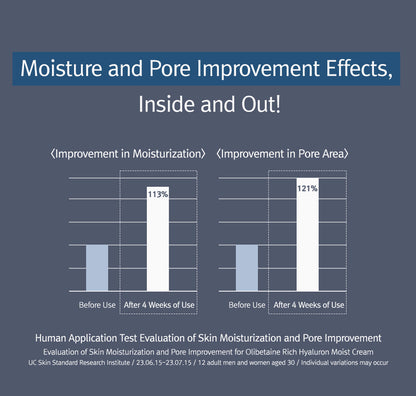 Moisture and Pore Improvement Effects,

Inside and Out!

〈Improvement in Moisturization〉

113%

Before Use

After 4 Weeks of Use

〈Improvement in Pore Area〉

121%

Before Use

After 4 Weeks of Use

Human Application Test Evaluation of Skin Moisturization and Pore Improvement

Evaluation of Skin Moisturization and Pore Improvement for Olibetaine Rich Hyaluron Moist Cream

UC Skin Standard Research Institute / 23.06.15~23.07.15 / 12 adult men and women aged 30 / Individual variations may occur